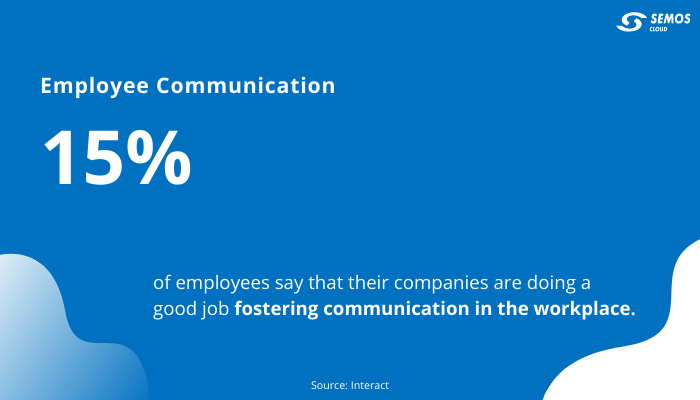 SEMOS
CLOUD

Employee Communication

15%

of employees say that their companies are doing a good job fostering communication in the workplace.

Source: Interact